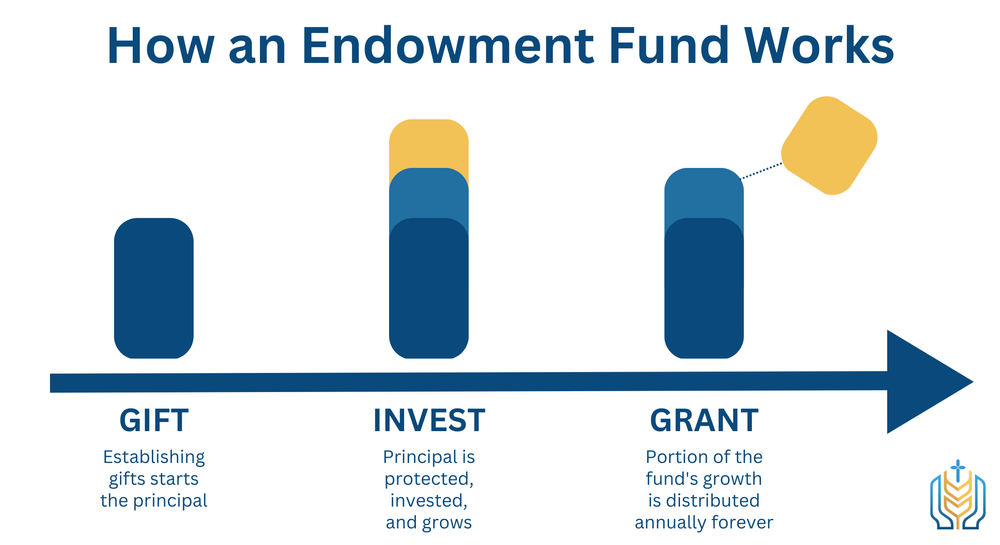 How an Endowment Fund Works

GIFT

Establishing gifts starts the principal

INVEST

Principal is protected, invested, and grows

GRANT

Portion of the fund's growth is distributed annually forever